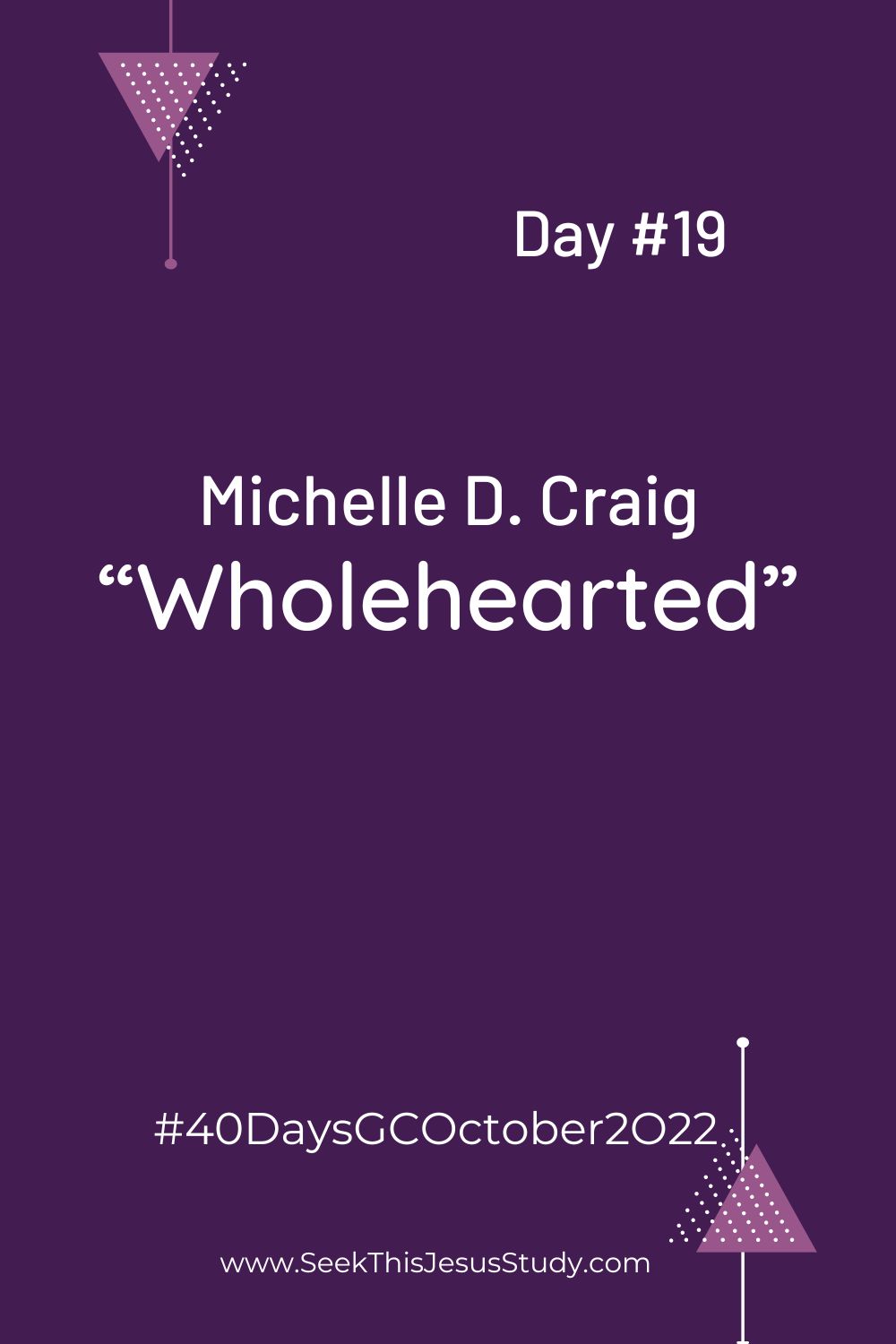 Day #19

Michelle D. Craig
“Wholehearted”

#40DaysGCOctober2022

www.SeekThisJesusStudy.com